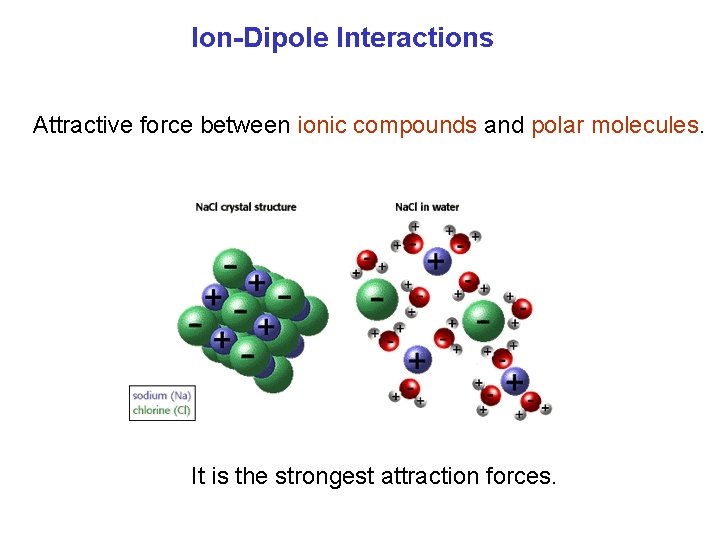 Ion-Dipole Interactions

Attractive force between ionic compounds and polar molecules.

NaCl crystal structure

NaCl in water

sodium (Na)
chlorine (Cl)

It is the strongest attraction forces.